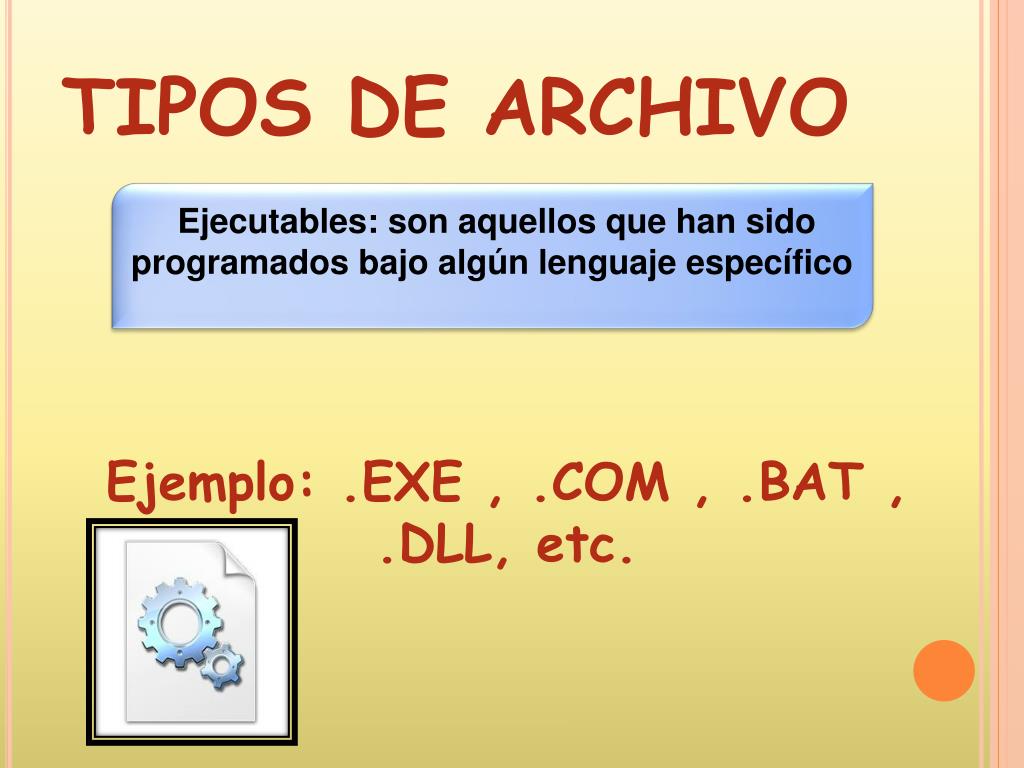 TIPOS DE ARCHIVO

Ejecutables: son aquellos que han sido programados bajo algún lenguaje específico

Ejemplo: .EXE , .COM , .BAT , .DLL, etc.